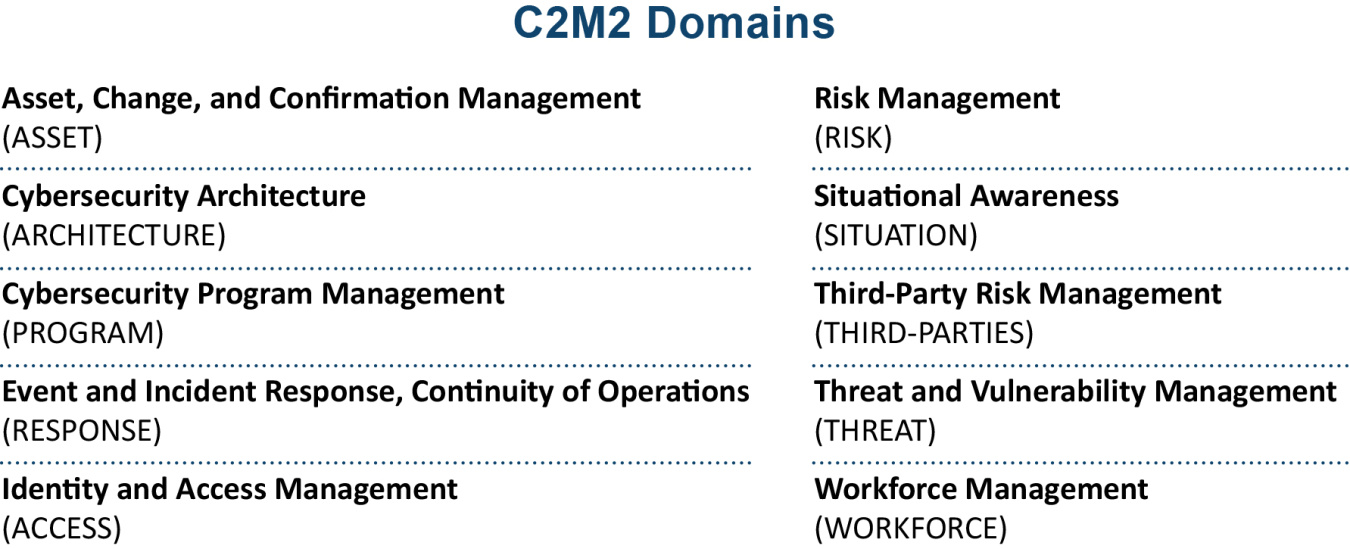 C2M2 Domains

Asset, Change, and Confirmation Management
(ASSET)

Cybersecurity Architecture
(ARCHITECTURE)

Cybersecurity Program Management
(PROGRAM)

Event and Incident Response, Continuity of Operations
(RESPONSE)

Identity and Access Management
(ACCESS)

Risk Management
(RISK)

Situational Awareness
(SITUATION)

Third-Party Risk Management
(THIRD-PARTIES)

Threat and Vulnerability Management
(THREAT)

Workforce Management
(WORKFORCE)